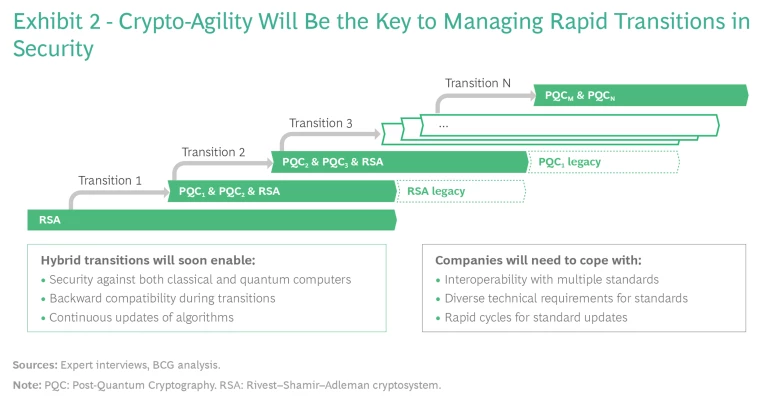 Exhibit 2 - Crypto-Agility Will Be the Key to Managing Rapid Transitions in Security

Transition N

$PQC_M$ & $PQC_N$

Transition 3

...

Transition 2

$PQC_2$ & $PQC_3$ & RSA

$PQC_1$ legacy

Transition 1

$PQC_1$ & $PQC_2$ & RSA

RSA legacy

RSA

Hybrid transitions will soon enable:
• Security against both classical and quantum computers
• Backward compatibility during transitions
• Continuous updates of algorithms

Companies will need to cope with:
• Interoperability with multiple standards
• Diverse technical requirements for standards
• Rapid cycles for standard updates

Sources: Expert interviews, BCG analysis.

Note: PQC: Post-Quantum Cryptography. RSA: Rivest–Shamir–Adleman cryptosystem.